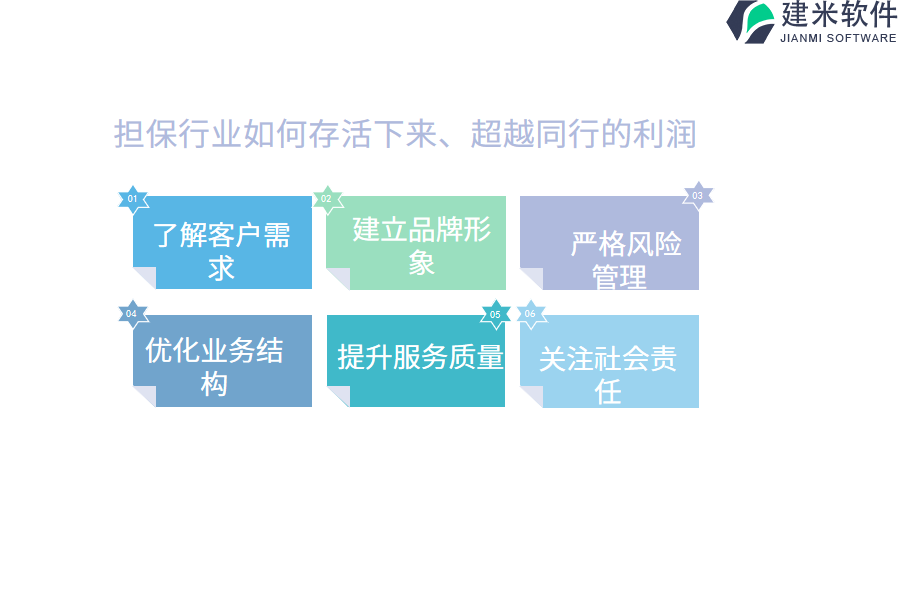 建米软件
JIANMI SOFTWARE

担保行业如何存活下来、超越同行的利润

01
了解客户需求

02
建立品牌形象

03
严格风险管理

04
优化业务结构

05
提升服务质量

06
关注社会责任